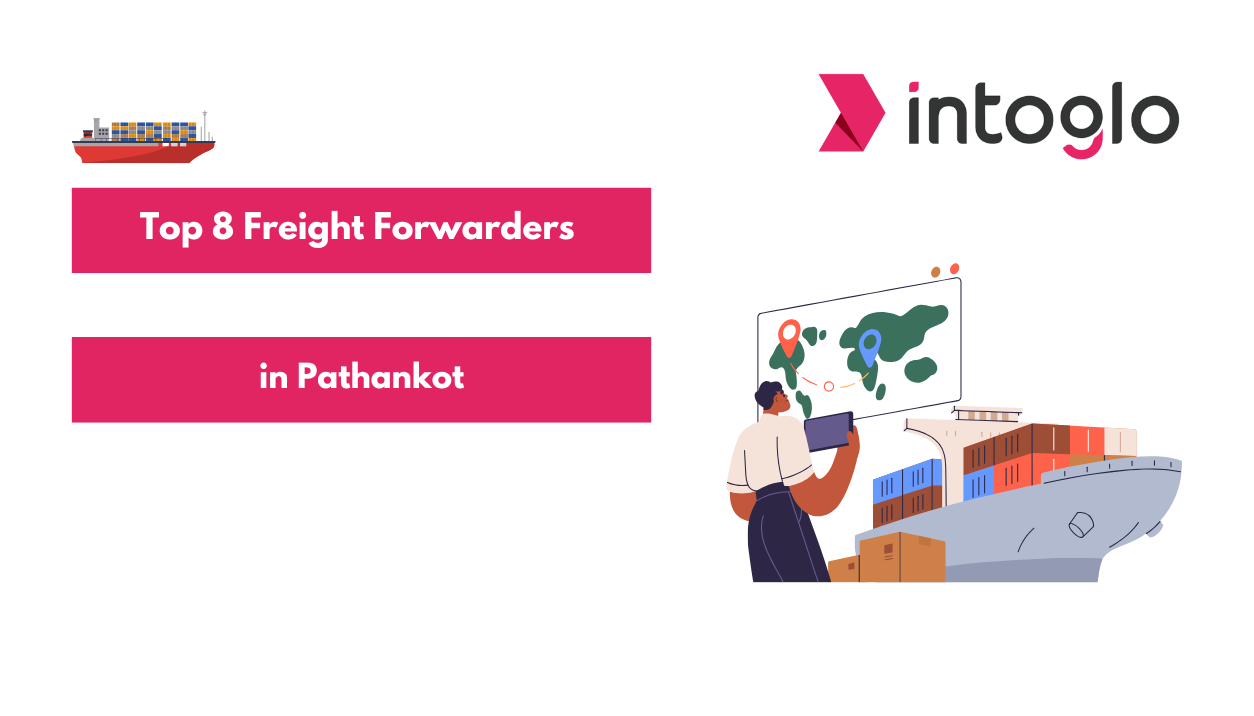 intoglo

Top 8 Freight Forwarders

in Pathankot